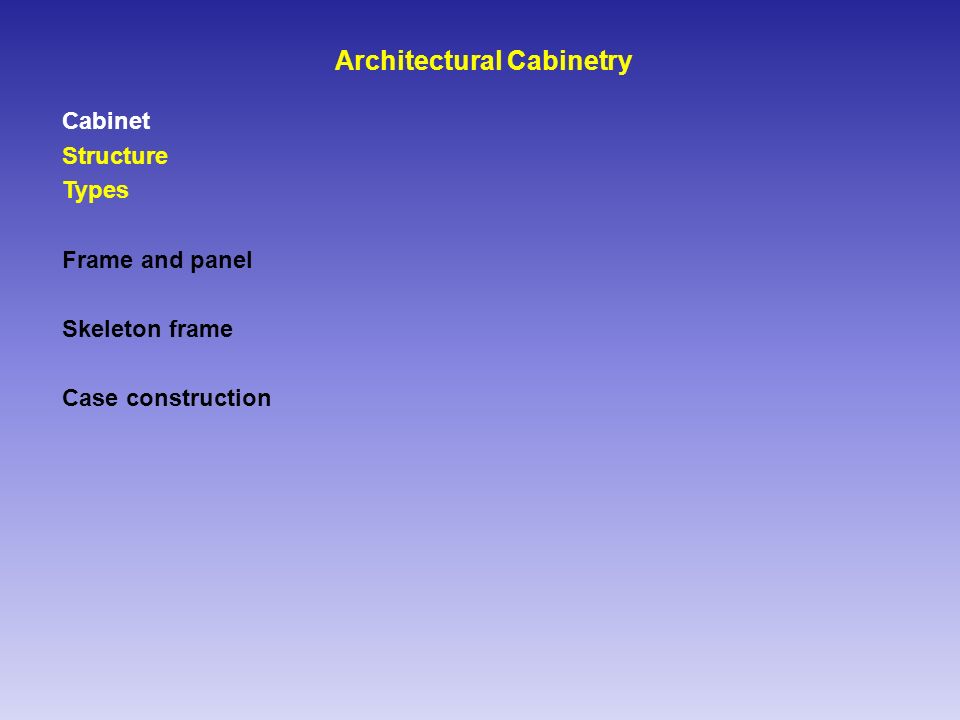 Architectural Cabinetry

Cabinet
Structure
Types

Frame and panel

Skeleton frame

Case construction